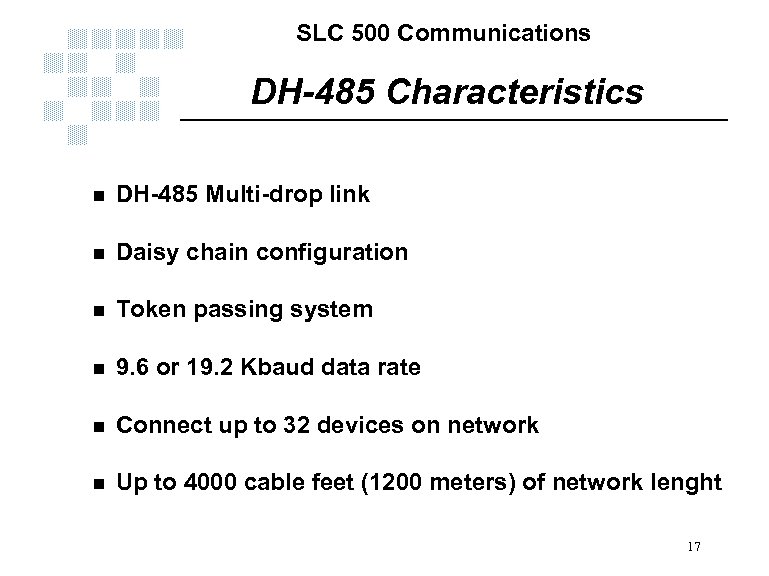 SLC 500 Communications

DH-485 Characteristics

- DH-485 Multi-drop link
- Daisy chain configuration
- Token passing system
- 9.6 or 19.2 Kbaud data rate
- Connect up to 32 devices on network
- Up to 4000 cable feet (1200 meters) of network lenght

17